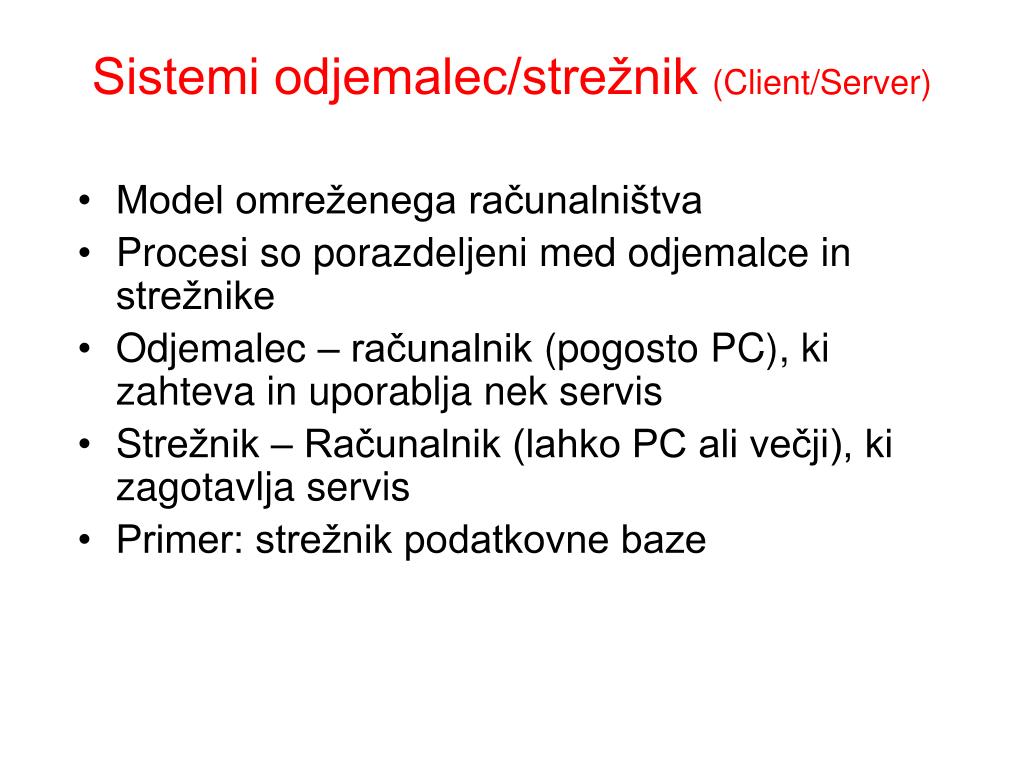 Sistemi odjemalec/strežnik (Client/Server)

• Model omreženega računalništva
• Procesi so porazdeljeni med odjemalce in strežnike
• Odjemalec – računalnik (pogosto PC), ki zahteva in uporablja nek servis
• Strežnik – Računalnik (lahko PC ali večji), ki zagotavlja servis
• Primer: strežnik podatkovne baze